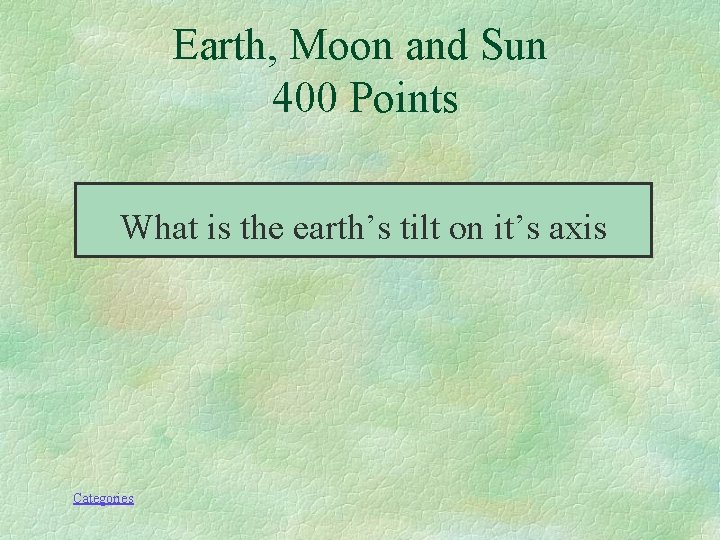 Earth, Moon and Sun
400 Points

What is the earth’s tilt on it’s axis

Categories